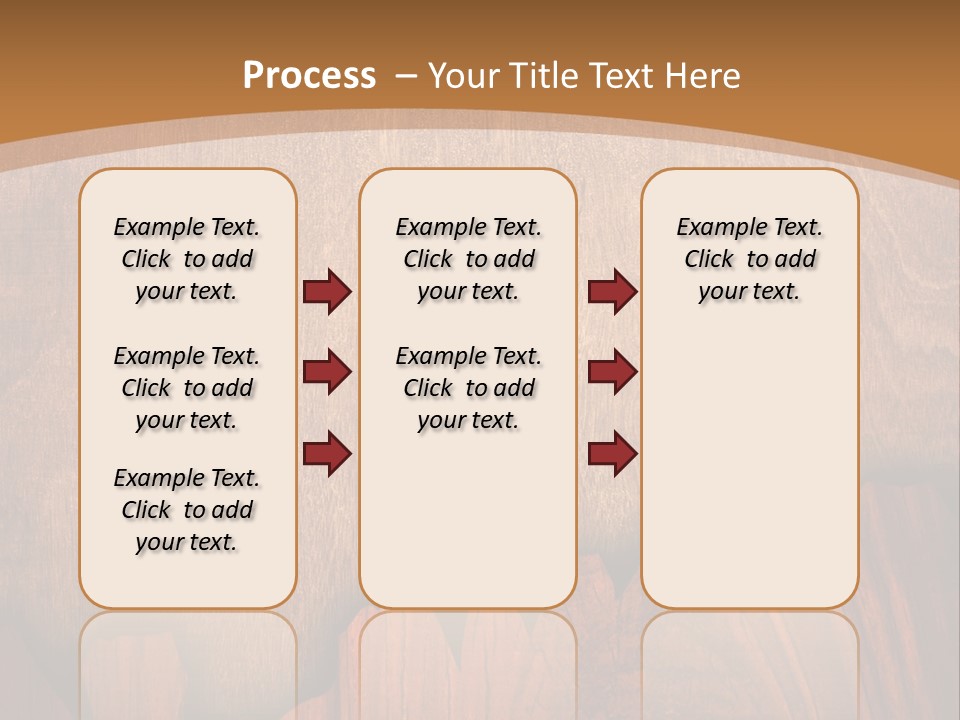 Process – Your Title Text Here

Example Text. Click to add your text.

Example Text. Click to add your text.

Example Text. Click to add your text.

Example Text. Click to add your text.

Example Text. Click to add your text.

Example Text. Click to add your text.